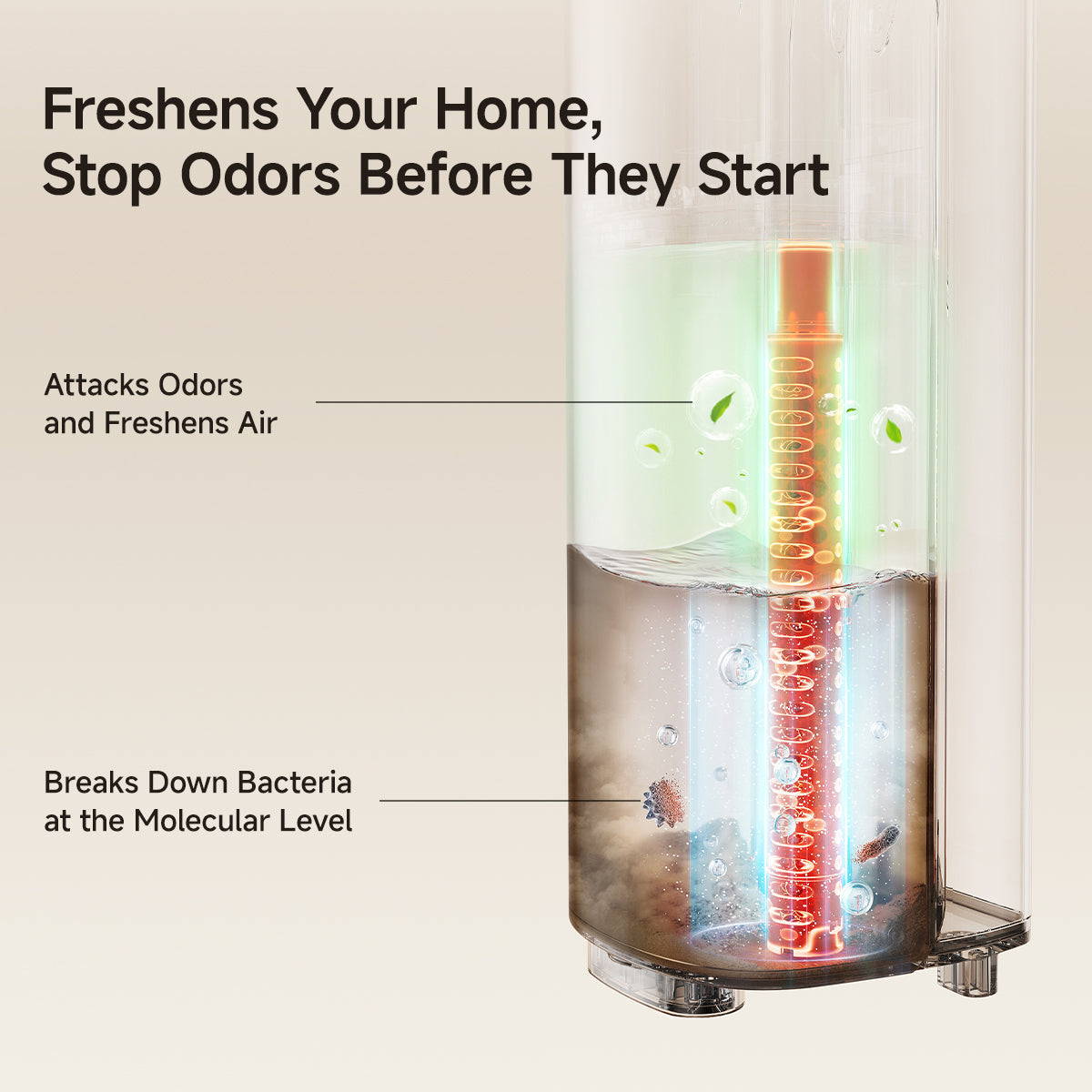 Freshens Your Home,
Stop Odors Before They Start

Attacks Odors and Freshens Air

Breaks Down Bacteria at the Molecular Level